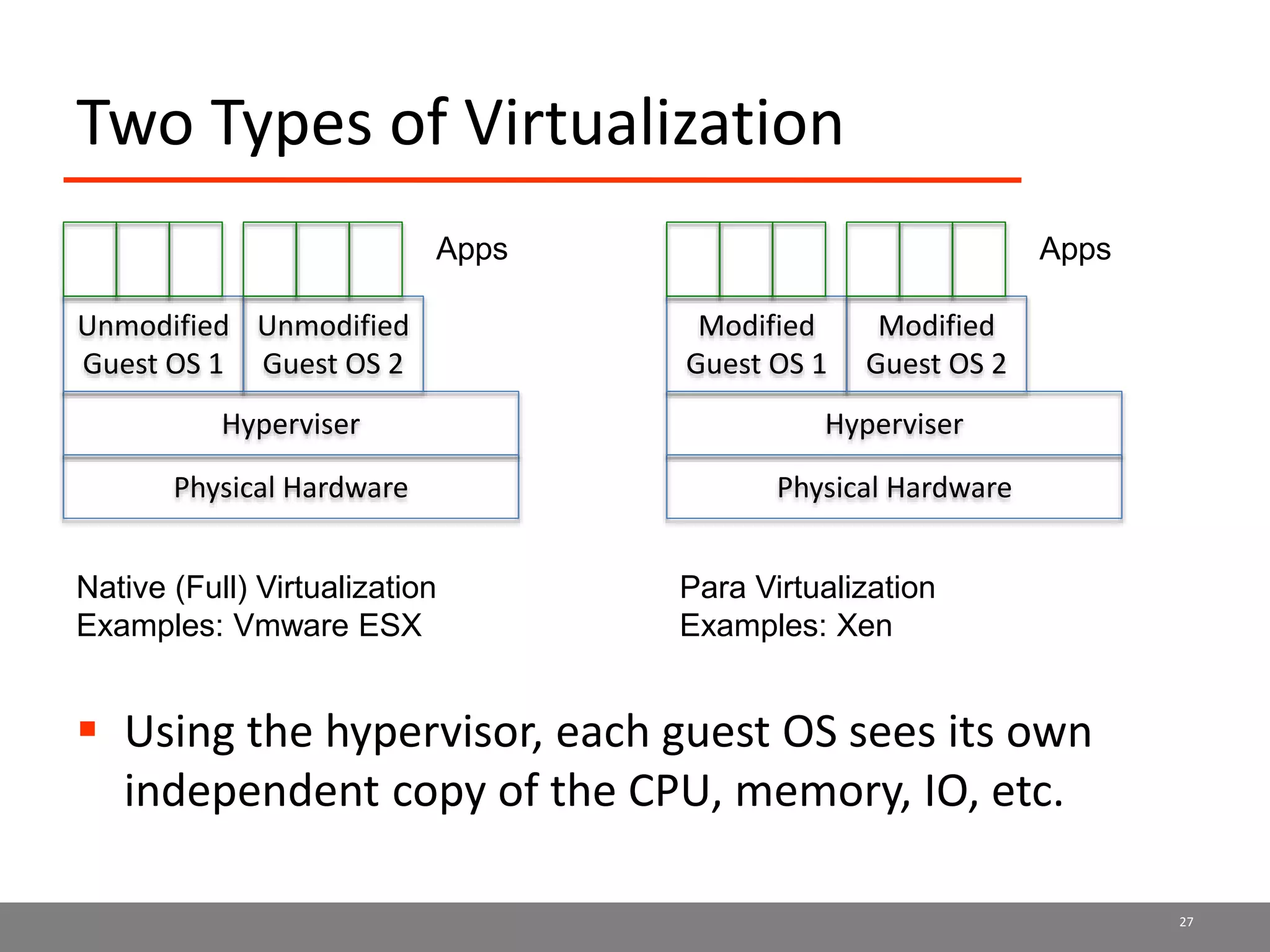 Two Types of Virtualization

Apps

Unmodified Guest OS 1

Unmodified Guest OS 2

Hyperviser

Physical Hardware

Native (Full) Virtualization
Examples: Vmware ESX

Apps

Modified Guest OS 1

Modified Guest OS 2

Hyperviser

Physical Hardware

Para Virtualization
Examples: Xen

▪ Using the hypervisor, each guest OS sees its own independent copy of the CPU, memory, IO, etc.

27